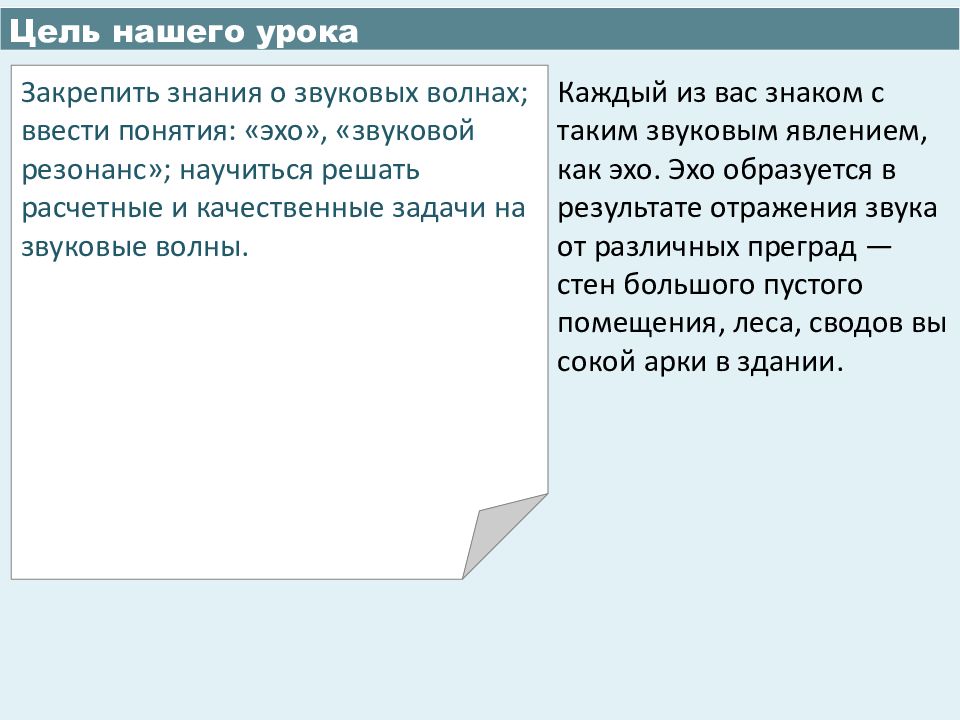 Цель нашего урока

Закрепить знания о звуковых волнах; ввести понятия: «эхо», «звуковой резонанс»; научиться решать расчетные и качественные задачи на звуковые волны.

Каждый из вас знаком с таким звуковым явлением, как эхо. Эхо образуется в результате отражения звука от различных преград — стен большого пустого помещения, леса, сводов вы сокой арки в здании.